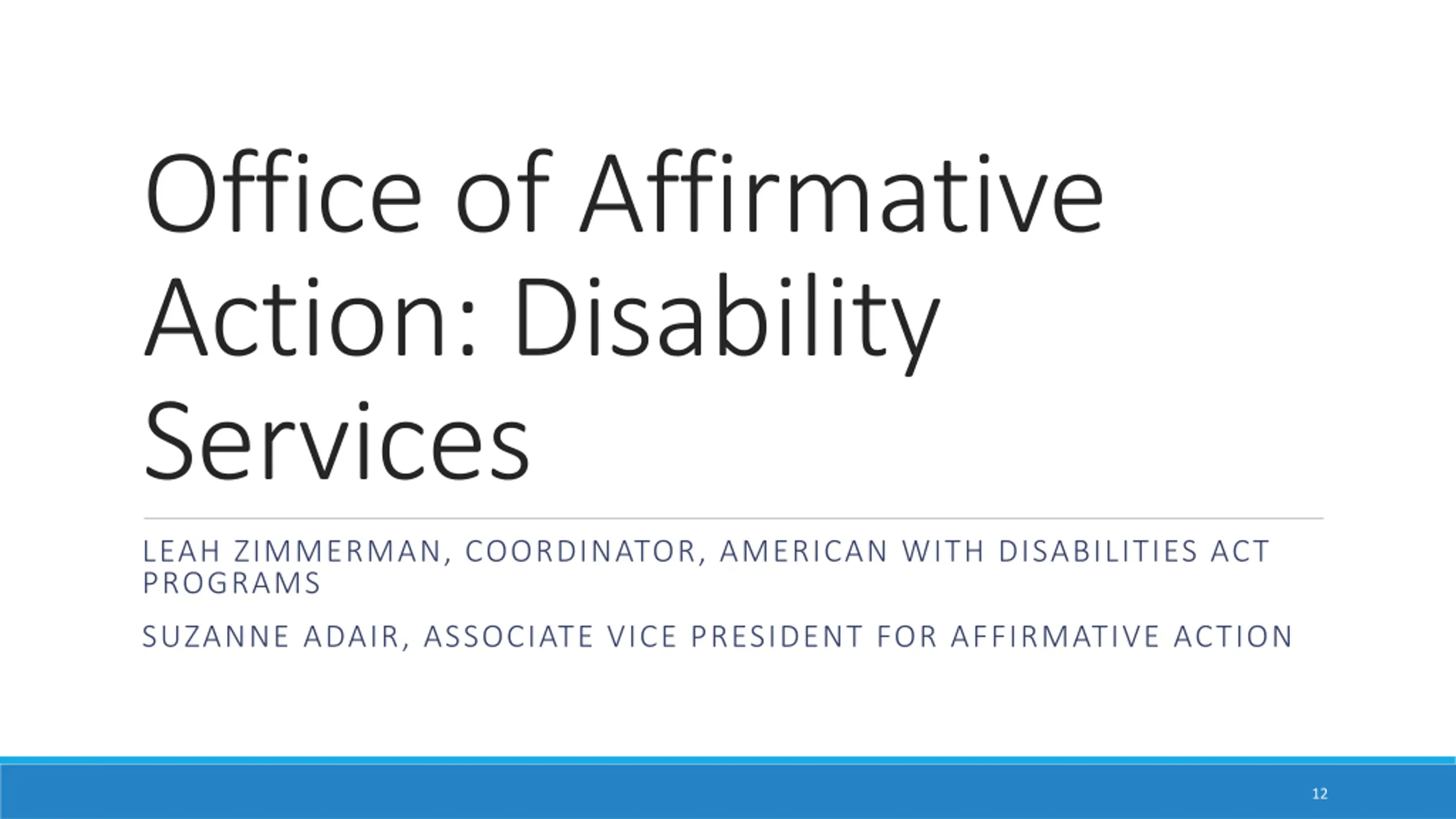 Office of Affirmative Action: Disability Services

LEAH ZIMMERMAN, COORDINATOR, AMERICAN WITH DISABILITIES ACT PROGRAMS

SUZANNE ADAIR, ASSOCIATE VICE PRESIDENT FOR AFFIRMATIVE ACTION

12